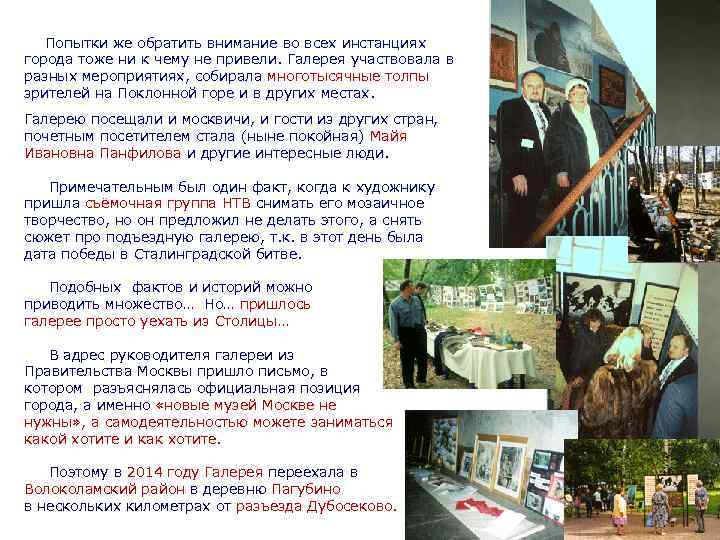 Попытки же обратить внимание во всех инстанциях города тоже ни к чему не привели. Галерея участвовала в разных мероприятиях, собирала многотысячные толпы зрителей на Поклонной горе и в других местах.

Галерею посещали и москвичи, и гости из других стран, почетным посетителем стала (ныне покойная) Майя Ивановна Панфилова и другие интересные люди.

Примечательным был один факт, когда к художнику пришла съёмочная группа НТВ снимать его мозаичное творчество, но он предложил не делать этого, а снять сюжет про подъездную галерею, т.к. в этот день была дата победы в Сталинградской битве.

Подобных фактов и историй можно приводить множество… Но… пришлось галерее просто уехать из Столицы…

В адрес руководителя галереи из Правительства Москвы пришло письмо, в котором разъяснялась официальная позиция города, а именно «новые музей Москве не нужны», а самодеятельностью можете заниматься какой хотите и как хотите.

Поэтому в 2014 году Галерея переехала в Волоколамский район в деревню Пагубино в нескольких километрах от разъезда Дубосеково.